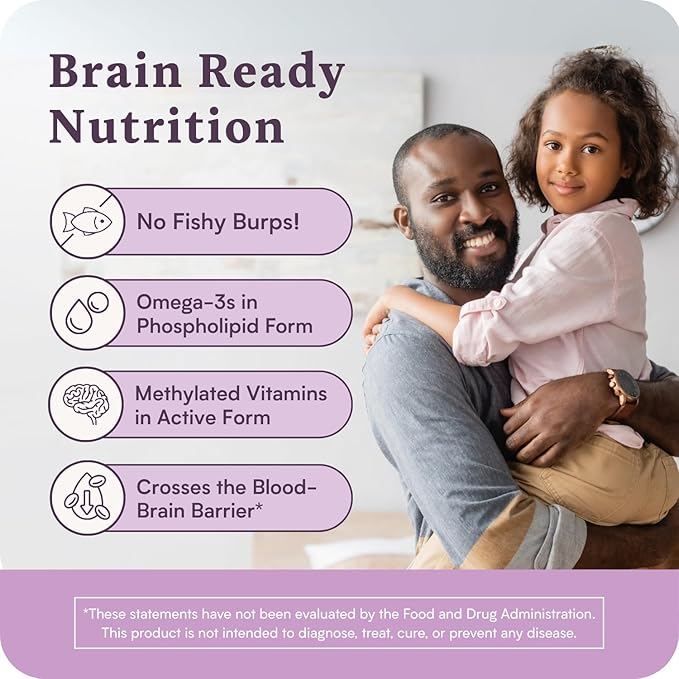 Brain Ready Nutrition

No Fishy Burps!

Omega-3s in Phospholipid Form

Methylated Vitamins in Active Form

Crosses the Blood-Brain Barrier*

*These statements have not been evaluated by the Food and Drug Administration. This product is not intended to diagnose, treat, cure, or prevent any disease.